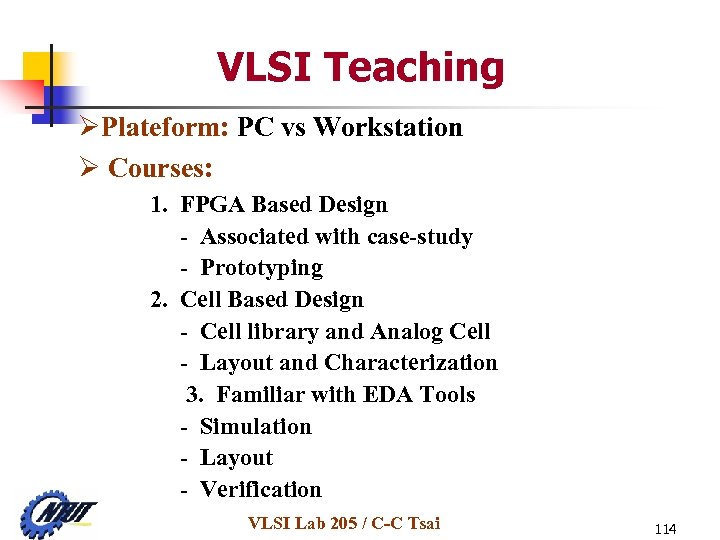 VLSI Teaching

➢Plateform: PC vs Workstation

➢ Courses:

1. FPGA Based Design
- Associated with case-study
- Prototyping
2. Cell Based Design
- Cell library and Analog Cell
- Layout and Characterization
3. Familiar with EDA Tools
- Simulation
- Layout
- Verification

NTUT

VLSI Lab 205 / C-C Tsai

114